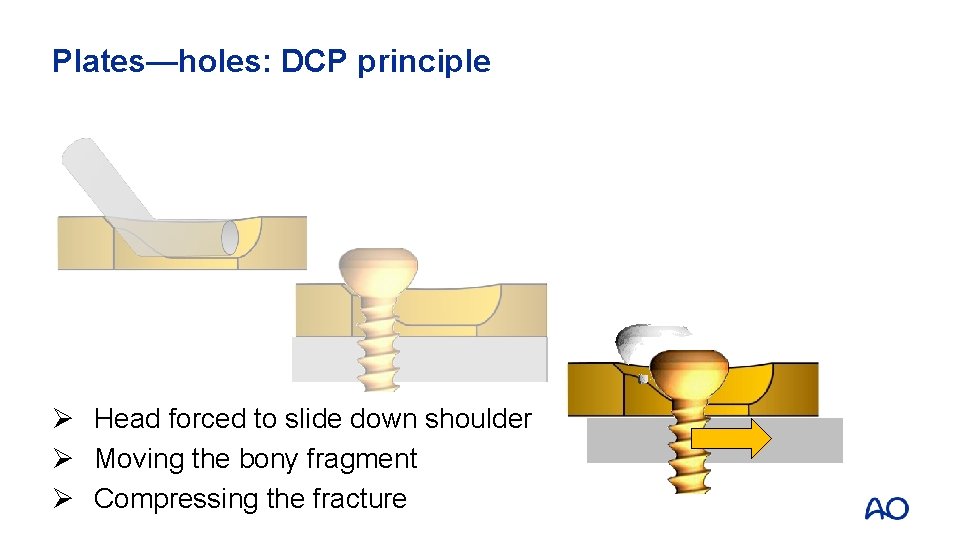 Plates—holes: DCP principle

➢ Head forced to slide down shoulder
➢ Moving the bony fragment
➢ Compressing the fracture

AO